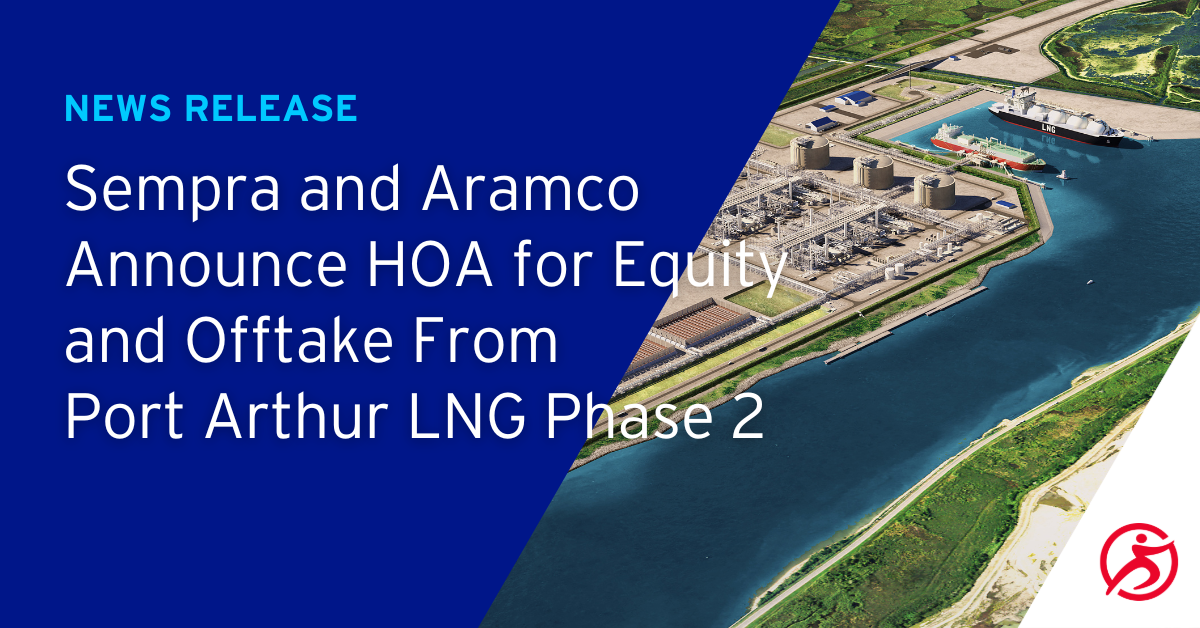 NEWS RELEASE

Sempra and Aramco Announce HOA for Equity and Offtake From Port Arthur LNG Phase 2

LNG